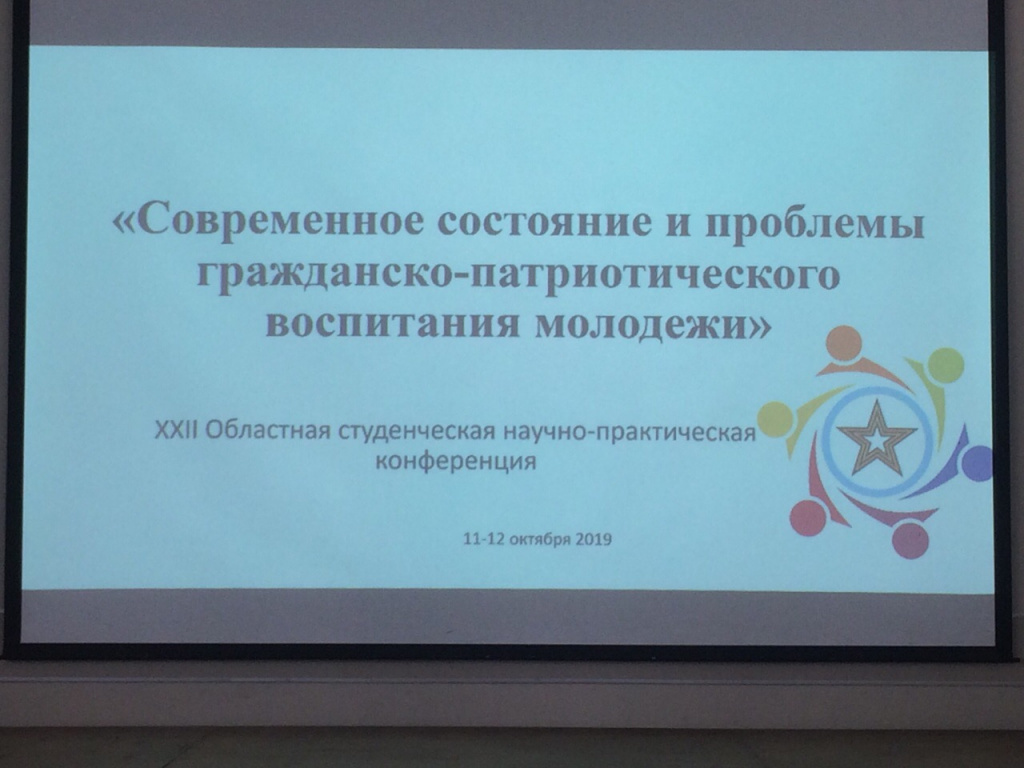 «Современное состояние и проблемы гражданско-патриотического воспитания молодежи»

XXII Областная студенческая научно-практическая конференция

11-12 октября 2019